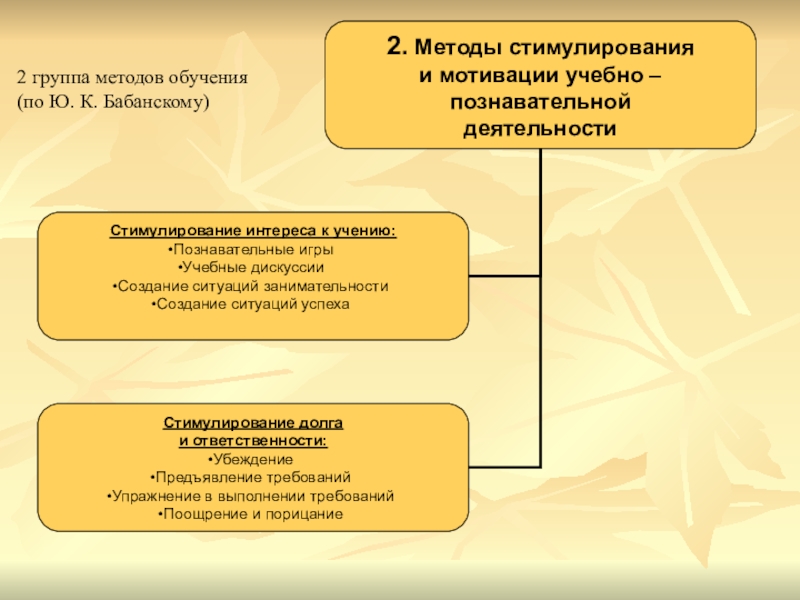 2 группа методов обучения
(по Ю. К. Бабанскому)

2. Методы стимулирования и мотивации учебно – познавательной деятельности

Стимулирование интереса к учению:
•Познавательные игры
•Учебные дискуссии
•Создание ситуаций занимательности
•Создание ситуаций успеха

Стимулирование долга и ответственности:
•Убеждение
•Предъявление требований
•Упражнение в выполнении требований
•Поощрение и порицание